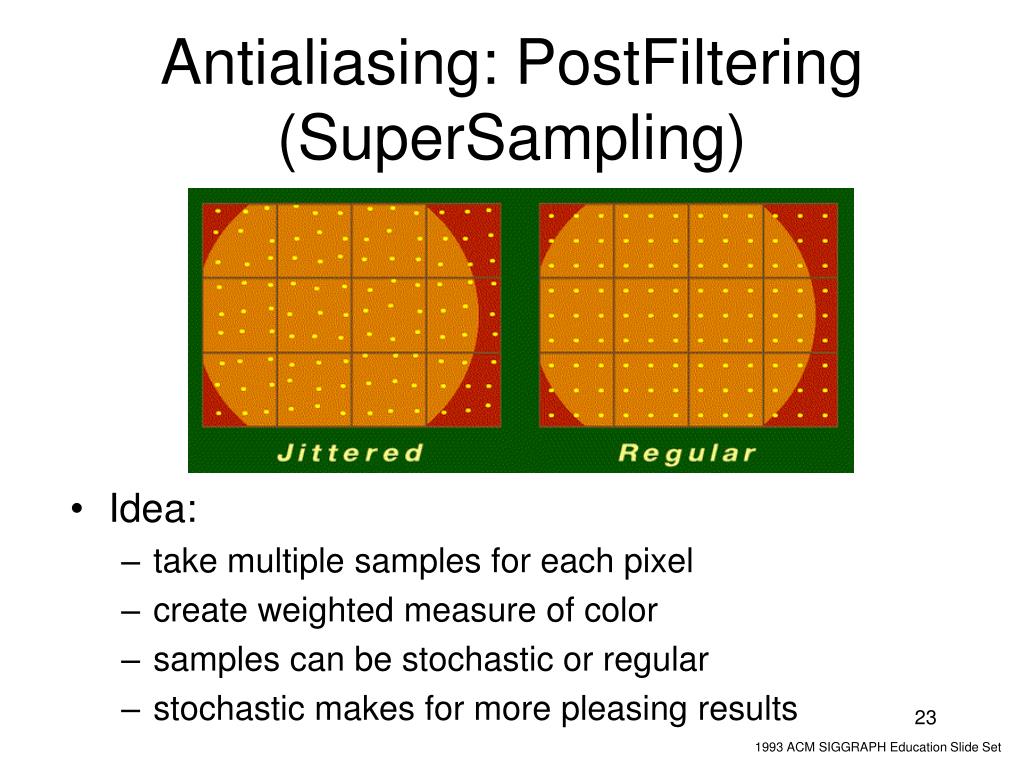 Antialiasing: PostFiltering (SuperSampling)

Jittered

Regular

• Idea:
– take multiple samples for each pixel
– create weighted measure of color
– samples can be stochastic or regular
– stochastic makes for more pleasing results

23

1993 ACM SIGGRAPH Education Slide Set